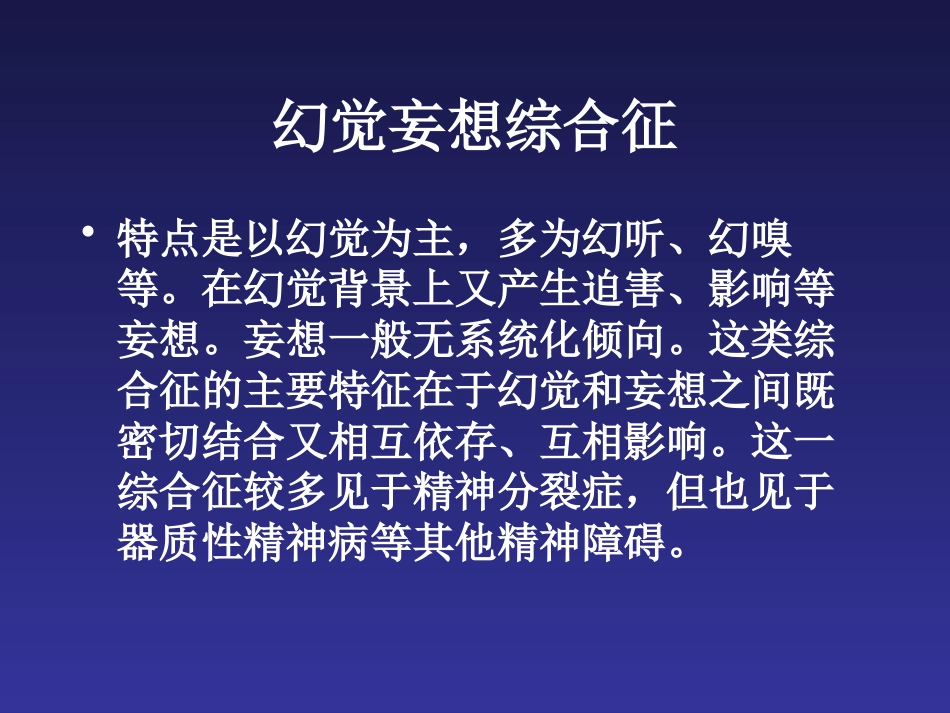 幻觉妄想综合征

• 特点是以幻觉为主，多为幻听、幻嗅等。在幻觉背景上又产生迫害、影响等妄想。妄想一般无系统化倾向。这类综合征的主要特征在于幻觉和妄想之间既密切结合又相互依存、互相影响。这一综合征较多见于精神分裂症，但也见于器质性精神病等其他精神障碍。